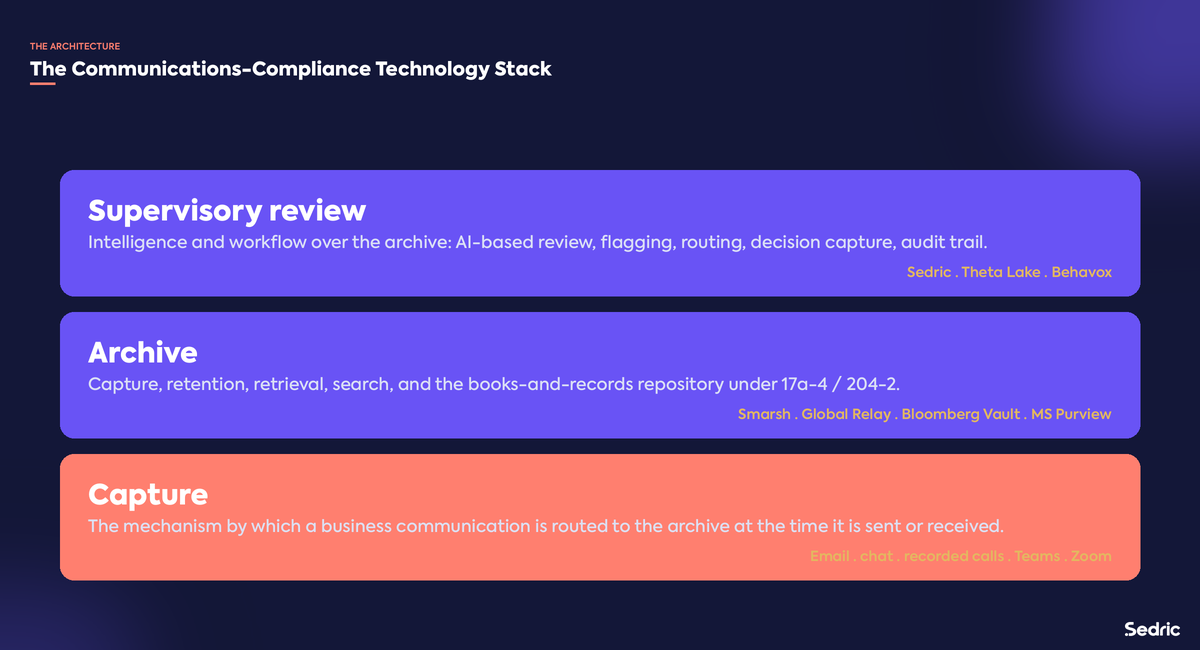 THE ARCHITECTURE

The Communications-Compliance Technology Stack

Supervisory review

Intelligence and workflow over the archive: AI-based review, flagging, routing, decision capture, audit trail.

Sedric . Theta Lake . Behavox

Archive

Capture, retention, retrieval, search, and the books-and-records repository under 17a-4 / 204-2.

Smarsh . Global Relay . Bloomberg Vault . MS Purview

Capture

The mechanism by which a business communication is routed to the archive at the time it is sent or received.

Email . chat . recorded calls . Teams . Zoom

Sedric